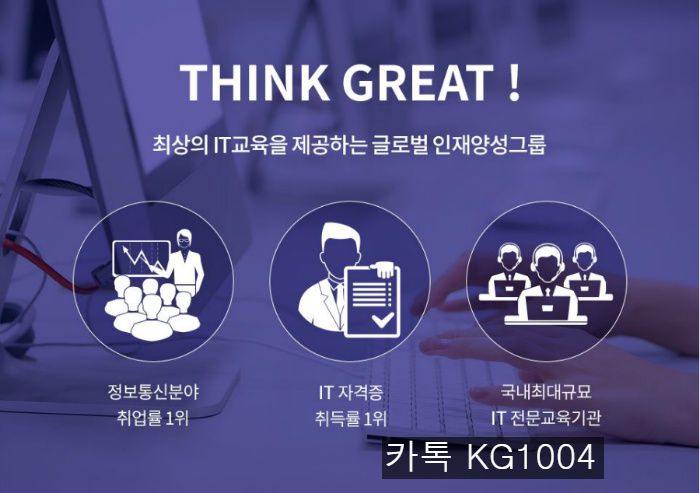 THINK GREAT !

최상의 IT교육을 제공하는 글로벌 인재양성그룹

정보통신분야
취업률 1위

IT 자격증
취득률 1위

국내최대규모
IT 전문교육기관

카톡 KG1004